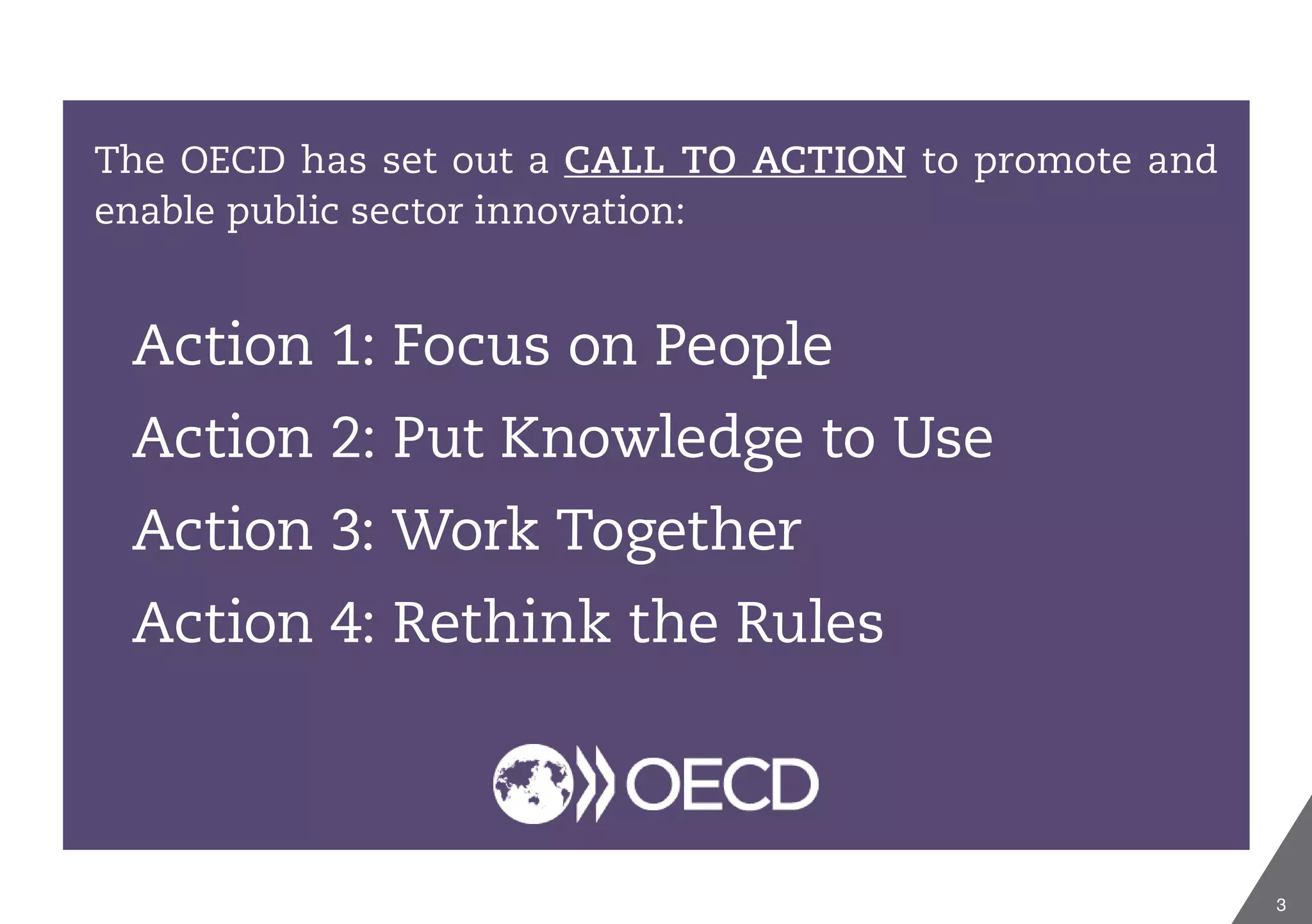 The OECD has set out a CALL TO ACTION to promote and enable public sector innovation:

Action 1: Focus on People

Action 2: Put Knowledge to Use

Action 3: Work Together

Action 4: Rethink the Rules

OECD

3